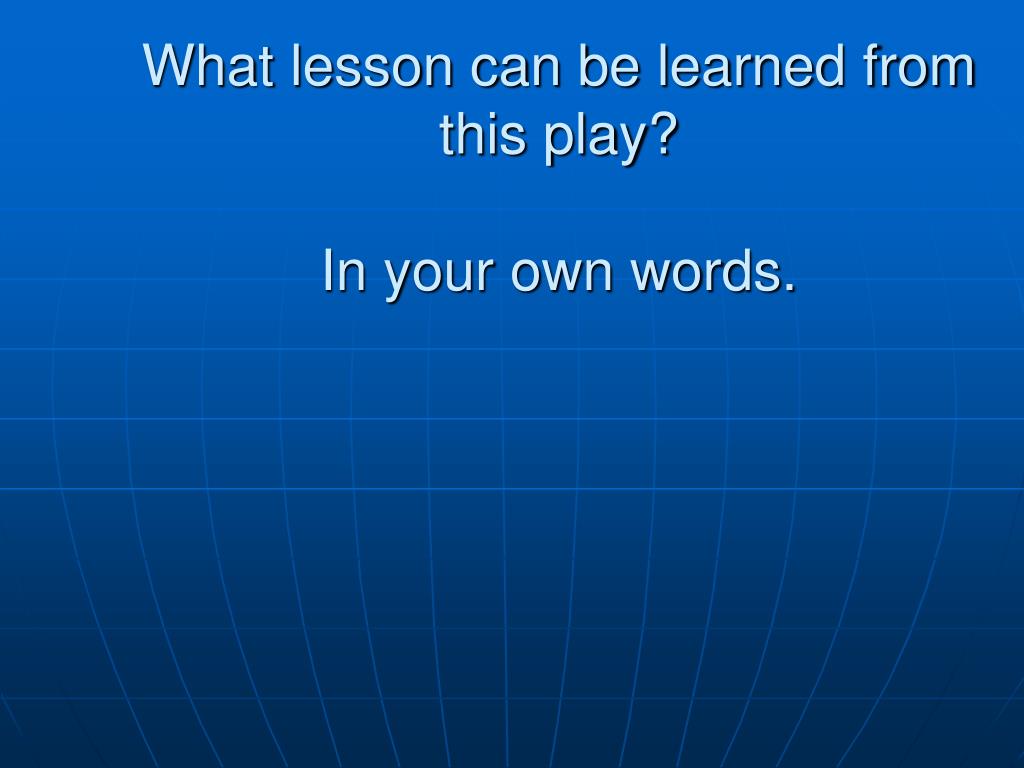 What lesson can be learned from this play?

In your own words.